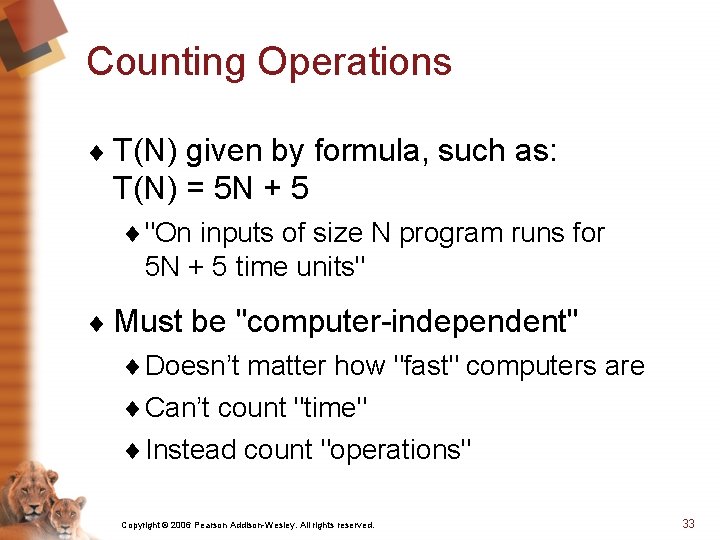 Counting Operations

♦ T(N) given by formula, such as:
T(N) = 5N + 5

♦ "On inputs of size N program runs for 5N + 5 time units"

♦ Must be "computer-independent"

♦ Doesn't matter how "fast" computers are

♦ Can't count "time"

♦ Instead count "operations"

Copyright © 2006 Pearson Addison-Wesley. All rights reserved.

33